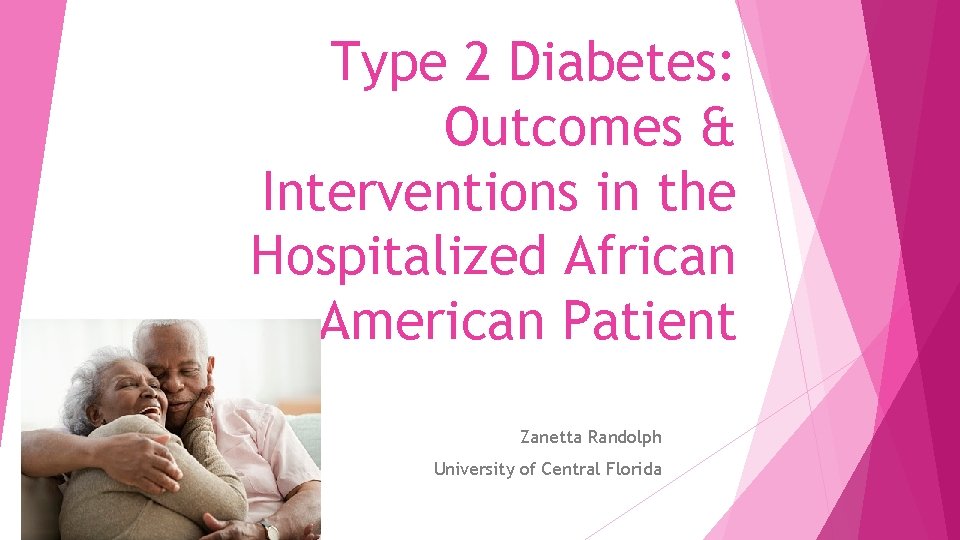 Type 2 Diabetes: Outcomes & Interventions in the Hospitalized African American Patient

Zanetta Randolph
University of Central Florida